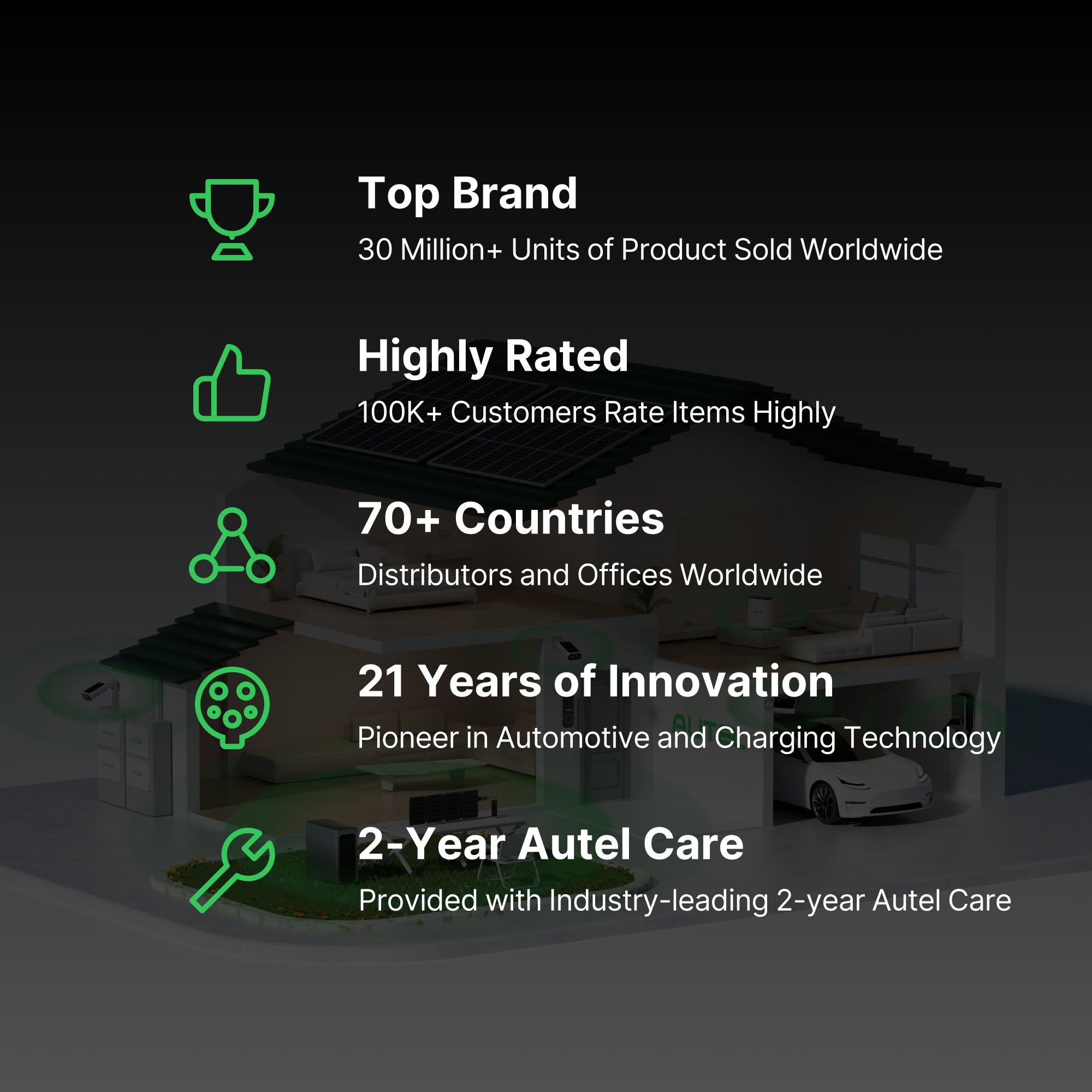 Top Brand
30 Million+ Units of Product Sold Worldwide

Highly Rated
100K+ Customers Rate Items Highly

70+ Countries
Distributors and Offices Worldwide

21 Years of Innovation
Pioneer in Automotive and Charging Technology

2-Year Autel Care
Provided with Industry-leading 2-year Autel Care